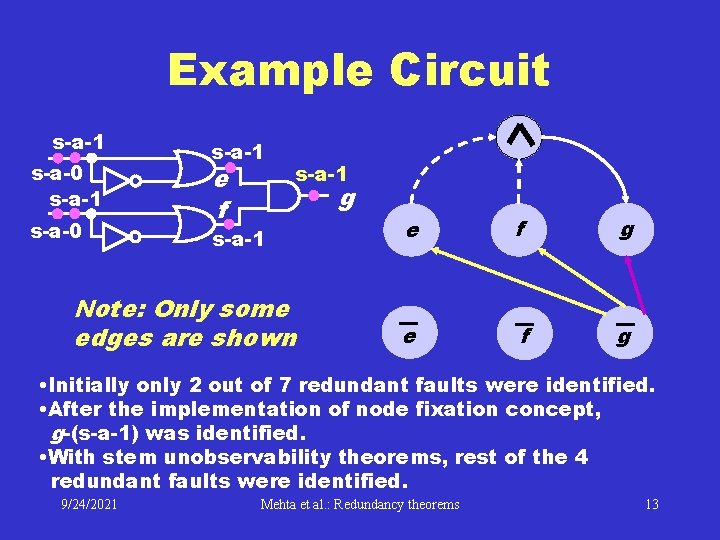 Example Circuit

s-a-1
s-a-0
s-a-1
s-a-0
s-a-1
e
f
s-a-1
s-a-1
g

$\wedge$

e
f
g

$\overline{e}$
$\overline{f}$
$\overline{g}$

Note: Only some edges are shown

•Initially only 2 out of 7 redundant faults were identified.
•After the implementation of node fixation concept, g-(s-a-1) was identified.
•With stem unobservability theorems, rest of the 4 redundant faults were identified.

9/24/2021 Mehta et al.: Redundancy theorems 13